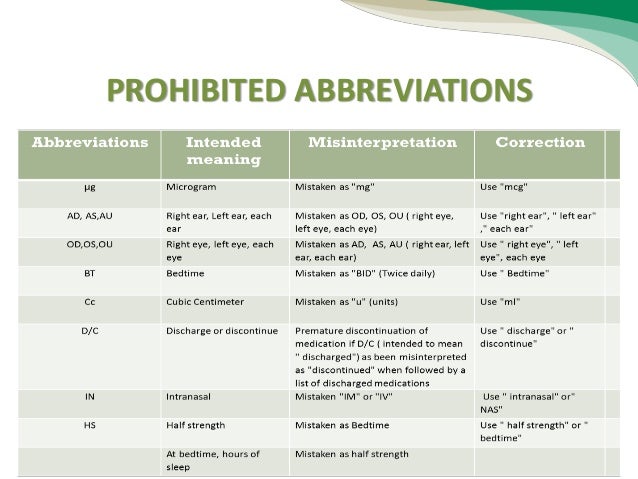 PROHIBITED ABBREVIATIONS

| Abbreviations | Intended meaning | Misinterpretation | Correction |
|---|---|---|---|
| μg | Microgram | Mistaken as "mg" | Use "mcg" |
| AD, AS,AU | Right ear, Left ear, each ear | Mistaken as OD, OS, OU ( right eye, left eye, each eye) | Use "right ear", " left ear" ," each ear" |
| OD,OS,OU | Right eye, left eye, each eye | Mistaken as AD, AS, AU ( right ear, left ear, each ear) | Use " right eye", " left eye", each eye |
| BT | Bedtime | Mistaken as "BID" (Twice daily) | Use " Bedtime" |
| Cc | Cubic Centimeter | Mistaken as "u" (units) | Use "ml" |
| D/C | Discharge or discontinue | Premature discontinuation of medication if D/C ( intended to mean " discharged") as been misinterpreted as "discontinued" when followed by a list of discharged medications | Use " discharge" or " discontinue" |
| IN | Intranasal | Mistaken "IM" or "IV" | Use " intranasal" or" NAS" |
| HS | Half strength | Mistaken as Bedtime | Use " half strength" or " bedtime" |
| | At bedtime, hours of sleep | Mistaken as half strength | |